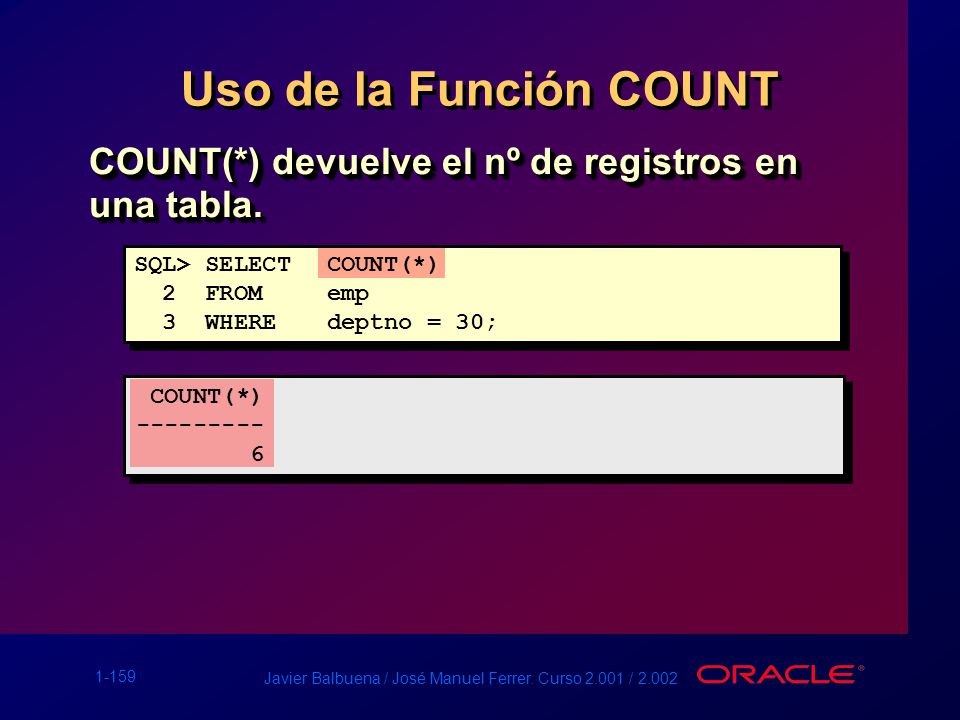 Uso de la Función COUNT

COUNT(*) devuelve el nº de registros en una tabla.

SQL> SELECT COUNT(*)
2 FROM emp
3 WHERE deptno = 30;

COUNT(*)
---------
6

1-159

Javier Balbuena / José Manuel Ferrer. Curso 2.001 / 2.002

ORACLE®